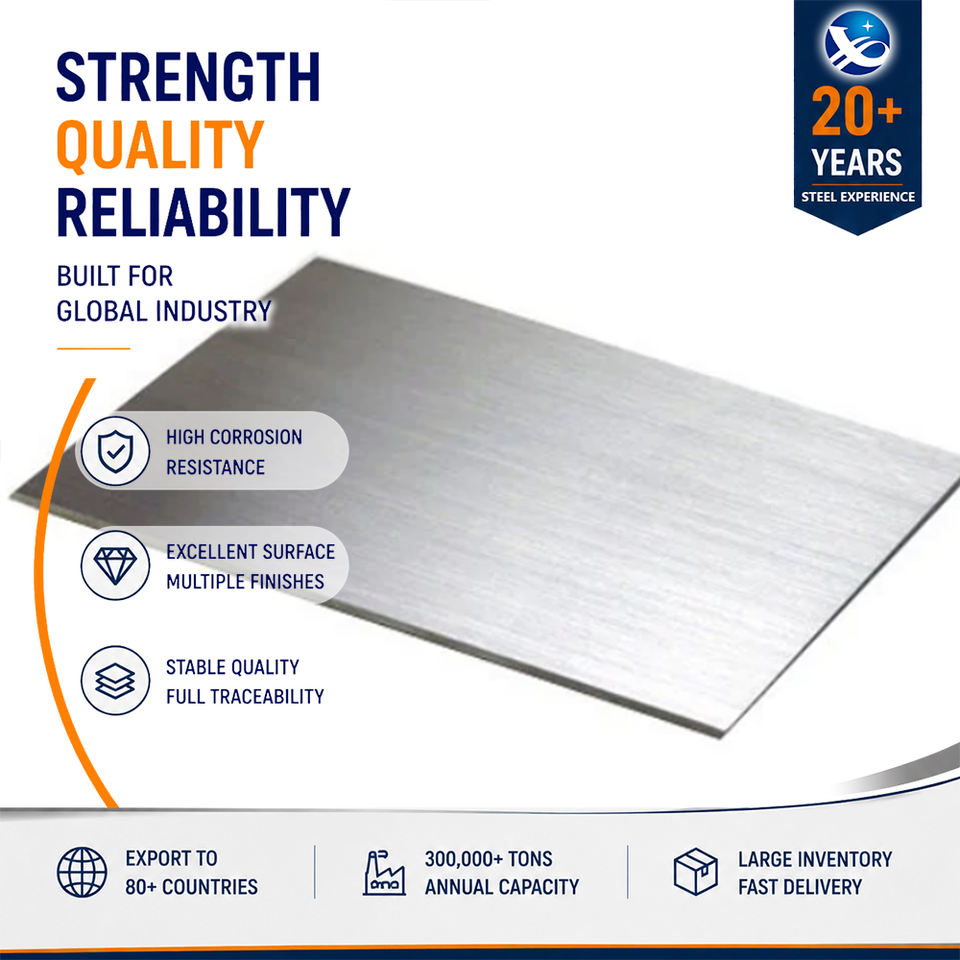 STRENGTH
QUALITY
RELIABILITY

BUILT FOR
GLOBAL INDUSTRY

20+
YEARS
STEEL EXPERIENCE

HIGH CORROSION
RESISTANCE

EXCELLENT SURFACE
MULTIPLE FINISHES

STABLE QUALITY
FULL TRACEABILITY

EXPORT TO
80+ COUNTRIES

300,000+ TONS
ANNUAL CAPACITY

LARGE INVENTORY
FAST DELIVERY